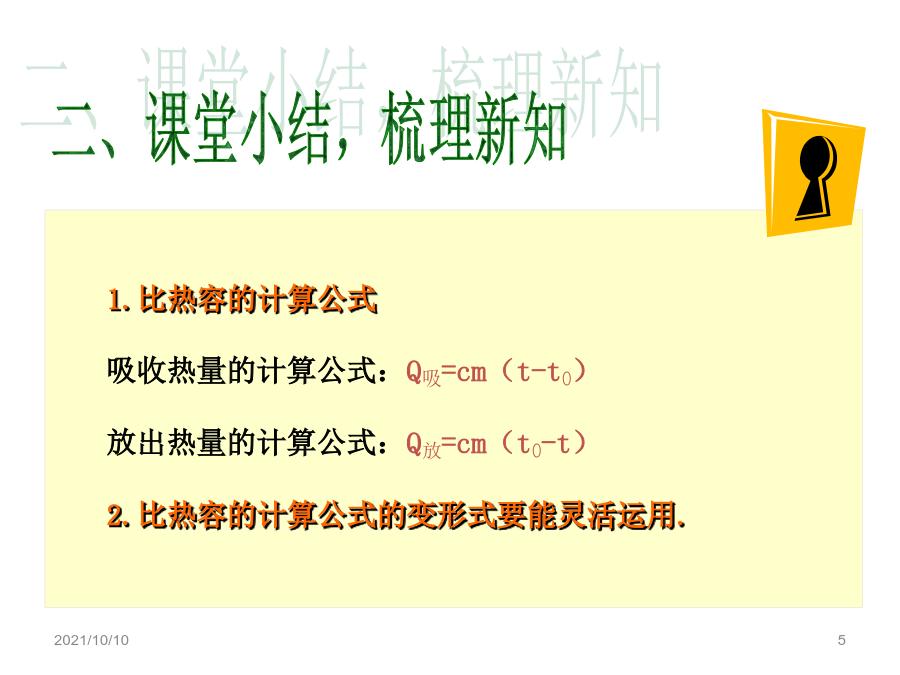 二、课堂小结，梳理新知

1. 比热容的计算公式

吸收热量的计算公式：$Q_{吸}=cm（t-t_0）$

放出热量的计算公式：$Q_{放}=cm（t_0-t）$

2. 比热容的计算公式的变形式要能灵活运用.

2021/10/10

5